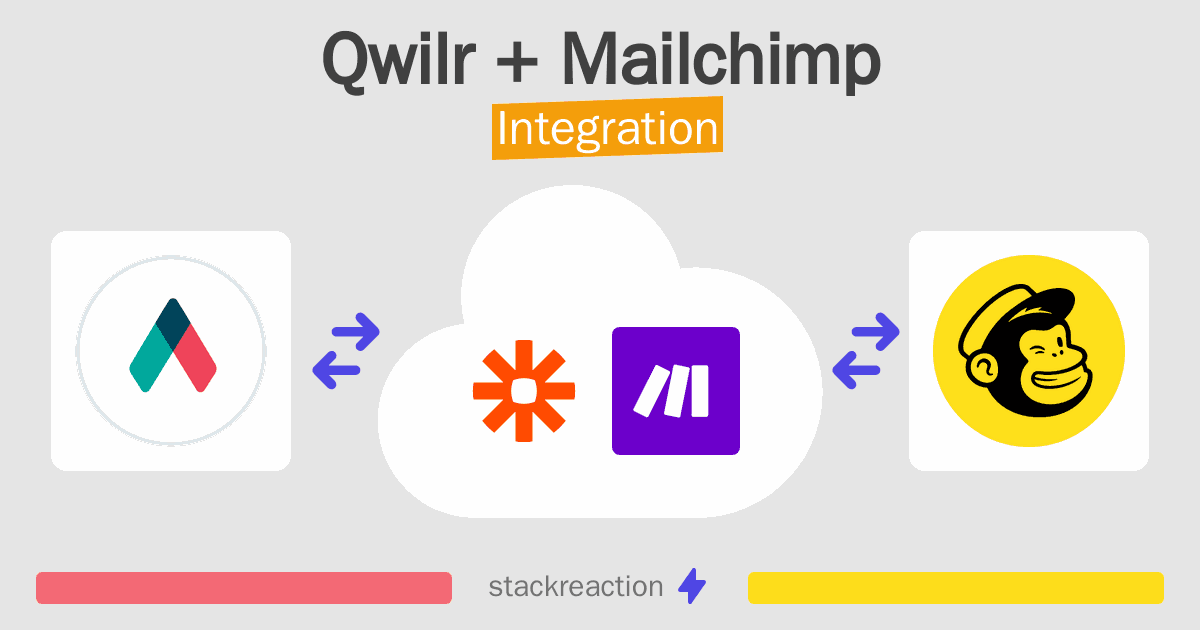 Qwilr + Mailchimp
Integration

stackreaction